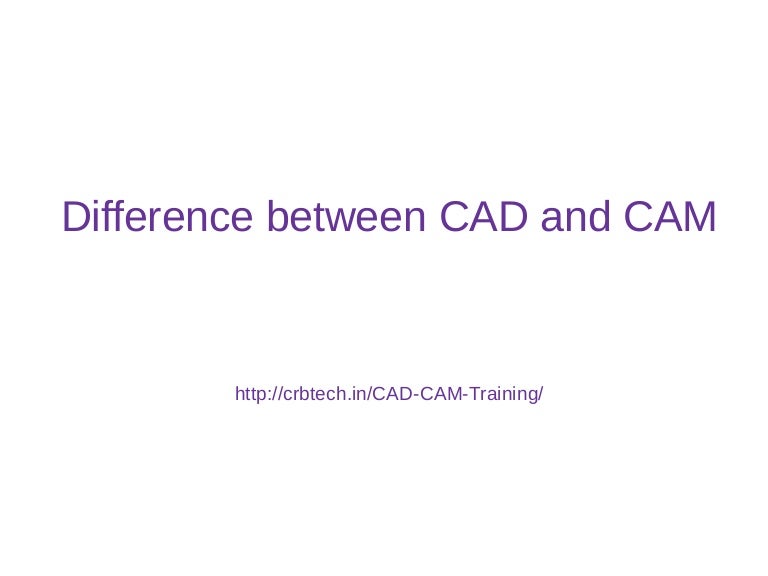 Difference between CAD and CAM

http://crbtech.in/CAD-CAM-Training/